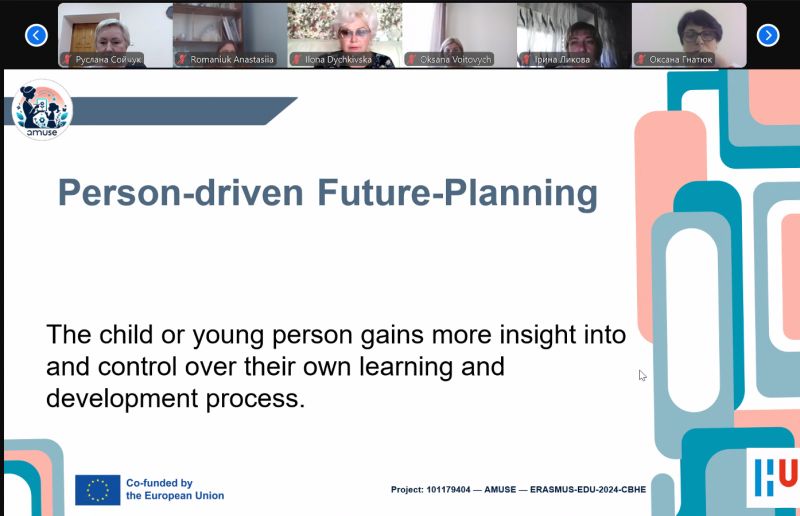 Руслана Сойчук
Romaniuk Anastasiia
Ilona Dychkivska
Oksana Voitovych
Ірина Ликова
Оксана Гнатюк

AMUSE

Person-driven Future-Planning

The child or young person gains more insight into and control over their own learning and development process.

Co-funded by the European Union

Project: 101179404 — AMUSE — ERASMUS-EDU-2024-CBHE

HU